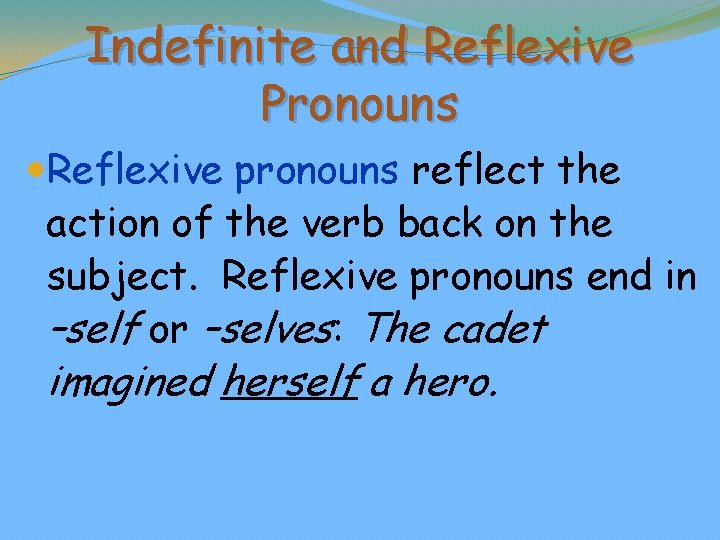 Indefinite and Reflexive Pronouns

Reflexive pronouns reflect the action of the verb back on the subject. Reflexive pronouns end in –self or –selves: The cadet imagined herself a hero.